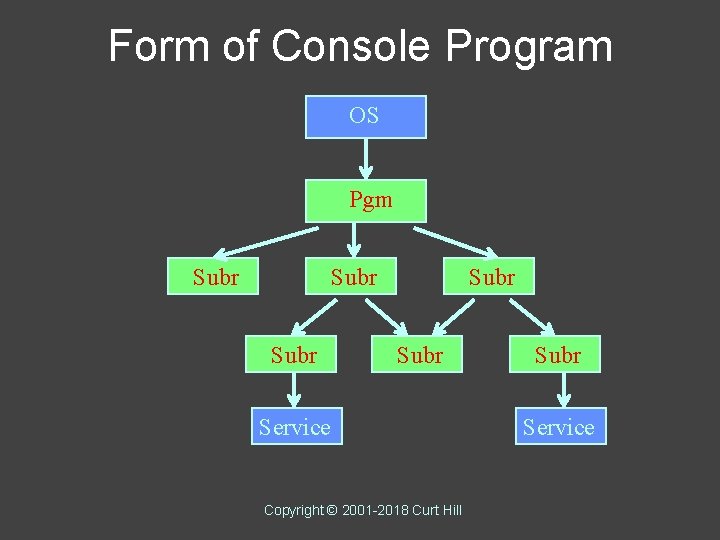 Form of Console Program

OS

Pgm

Subr Subr Subr

Subr Subr Subr

Service Service

Copyright © 2001-2018 Curt Hill